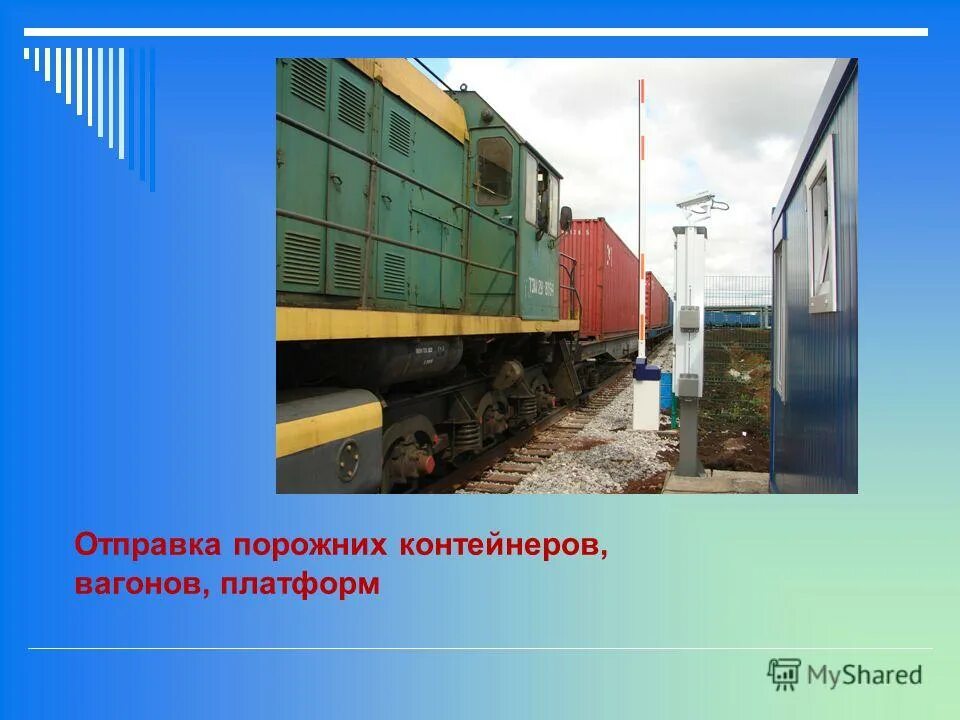 Отправка порожних контейнеров, вагонов, платформ

MyShared